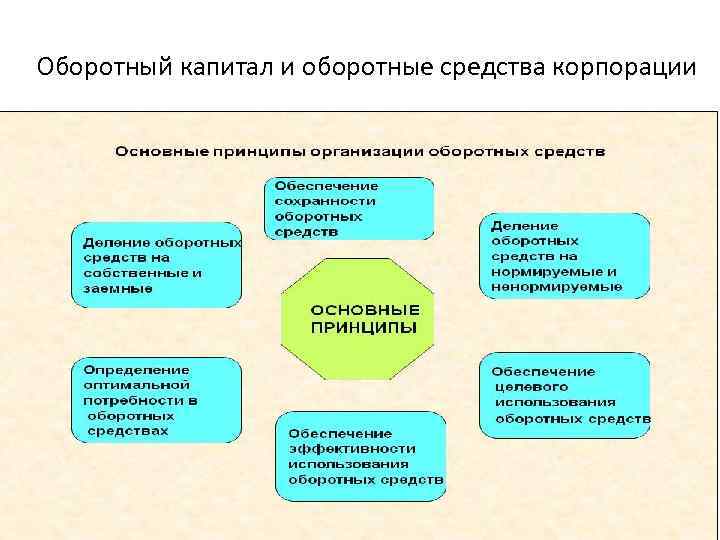 Оборотный капитал и оборотные средства корпорации

Основные принципы организации оборотных средств

Обеспечение сохранности оборотных средств

Деление оборотных средств на собственные и заемные

Деление оборотных средств на нормируемые и ненормируемые

ОСНОВНЫЕ ПРИНЦИПЫ

Определение оптимальной потребности в оборотных средствах

Обеспечение целевого использования оборотных средств

Обеспечение эффективности использования оборотных средств